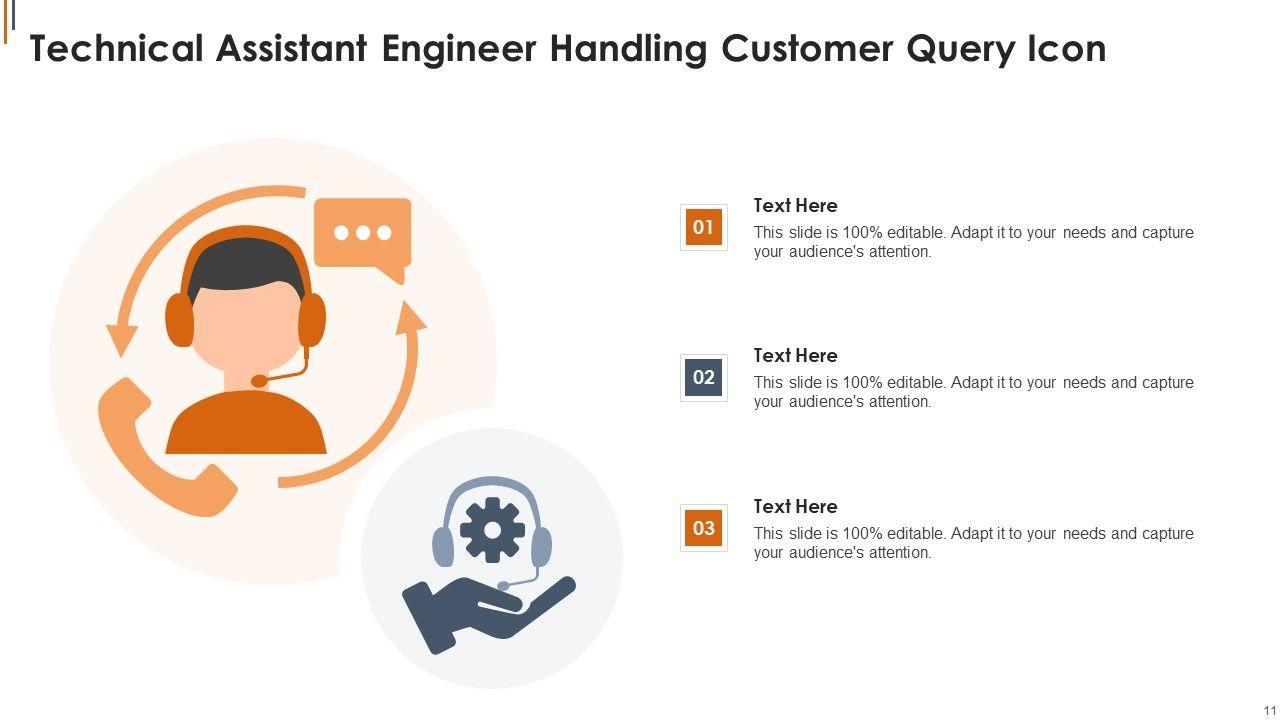 Technical Assistant Engineer Handling Customer Query Icon

01

Text Here

This slide is 100% editable. Adapt it to your needs and capture your audience's attention.

02

Text Here

This slide is 100% editable. Adapt it to your needs and capture your audience's attention.

03

Text Here

This slide is 100% editable. Adapt it to your needs and capture your audience's attention.

11